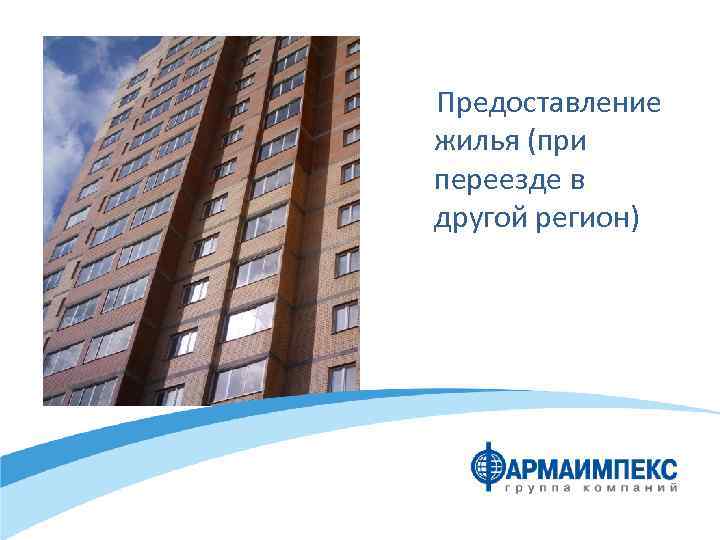 Предоставление жилья (при переезде в другой регион)

ФАРМАИМПЕКС
группа компаний